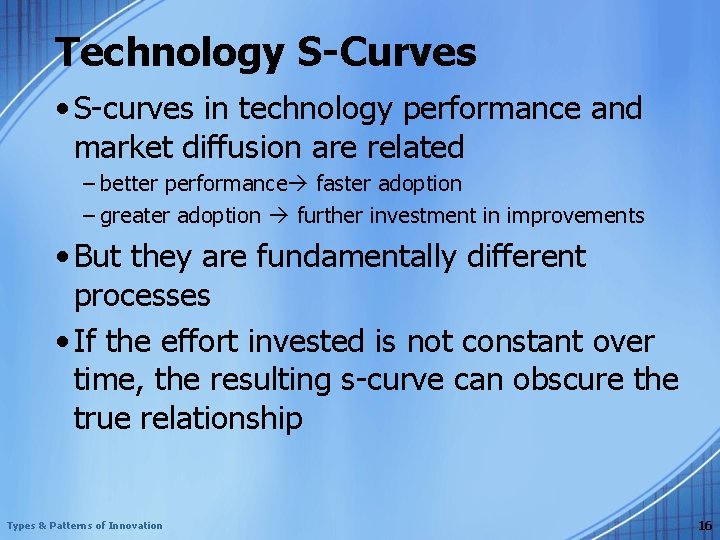 Technology S-Curves

• S-curves in technology performance and market diffusion are related

– better performance→ faster adoption

– greater adoption → further investment in improvements

• But they are fundamentally different processes

• If the effort invested is not constant over time, the resulting s-curve can obscure the true relationship

Types & Patterns of Innovation

16